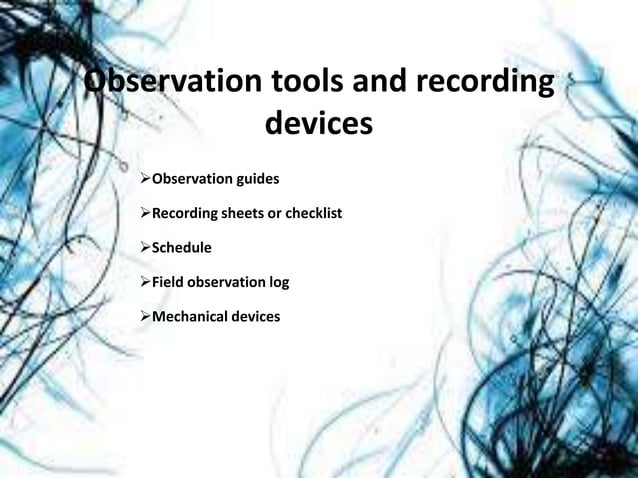 Observation tools and recording devices

➢Observation guides

➢Recording sheets or checklist

➢Schedule

➢Field observation log

➢Mechanical devices